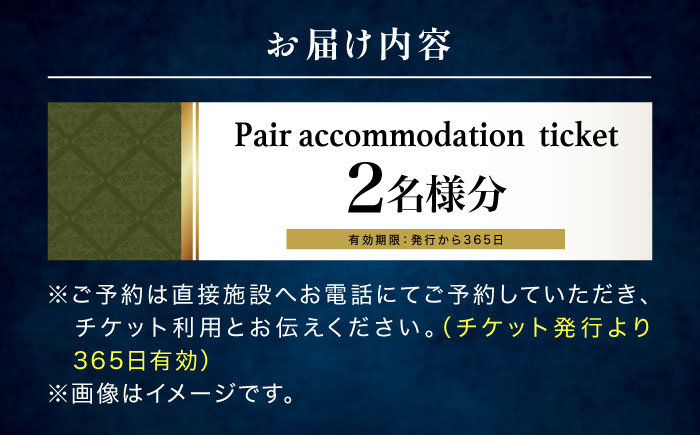 お届け内容

Pair accommodation ticket
2名様分
有効期限：発行から365日

※ご予約は直接施設へお電話にてご予約していただき、チケット利用とお伝えください。（チケット発行より365日有効）
※画像はイメージです。